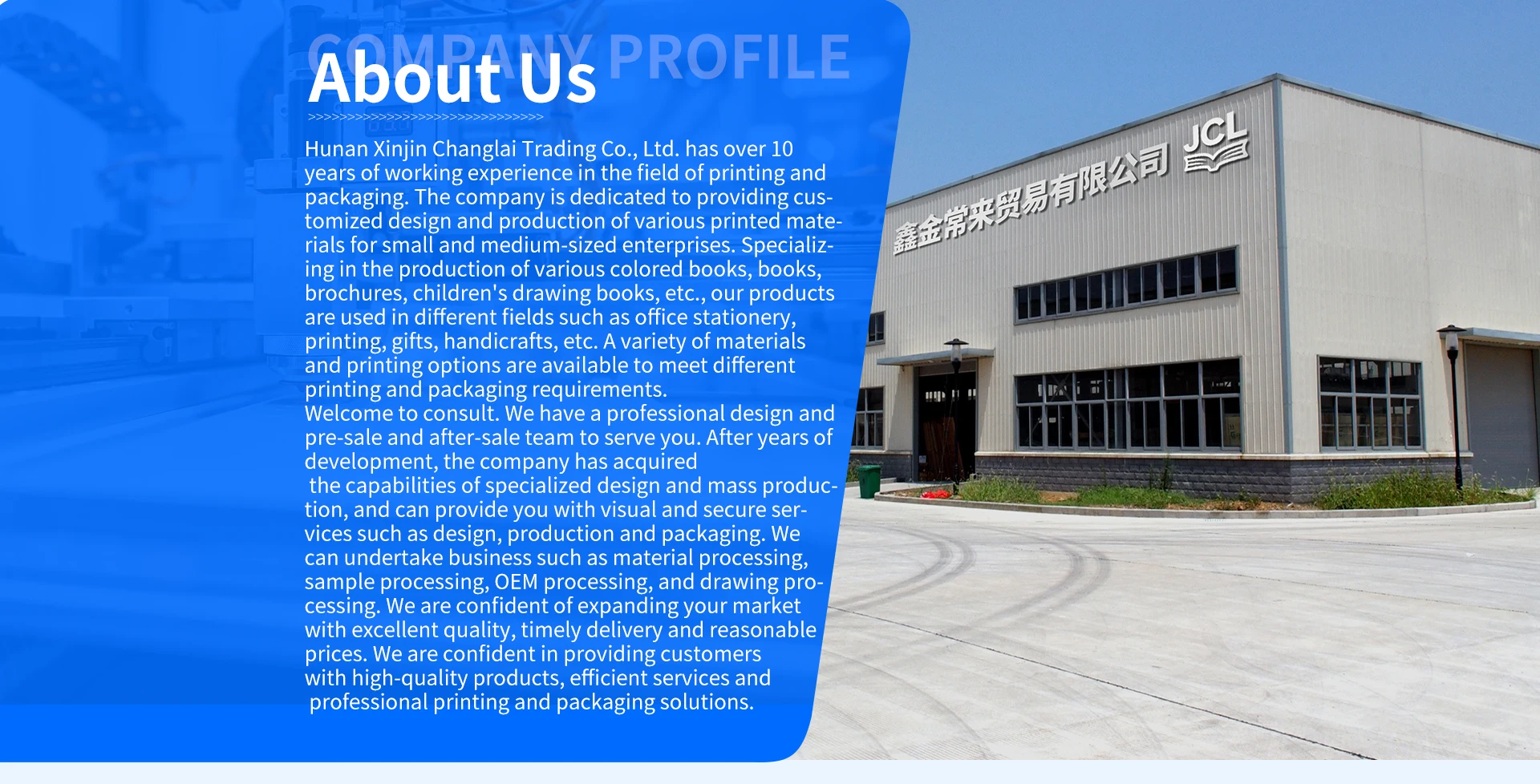 COMPANY PROFILE
About Us
>>>>>>>>>>>>>>>>>>>>>>>>>>>>>>>>>

Hunan Xinjin Changlai Trading Co., Ltd. has over 10 years of working experience in the field of printing and packaging. The company is dedicated to providing customized design and production of various printed materials for small and medium-sized enterprises. Specializing in the production of various colored books, books, brochures, children's drawing books, etc., our products are used in different fields such as office stationery, printing, gifts, handicrafts, etc. A variety of materials and printing options are available to meet different printing and packaging requirements.
Welcome to consult. We have a professional design and pre-sale and after-sale team to serve you. After years of development, the company has acquired
the capabilities of specialized design and mass production, and can provide you with visual and secure services such as design, production and packaging. We can undertake business such as material processing, sample processing, OEM processing, and drawing processing. We are confident of expanding your market with excellent quality, timely delivery and reasonable prices. We are confident in providing customers with high-quality products, efficient services and professional printing and packaging solutions.

鑫金常来贸易有限公司 JCL